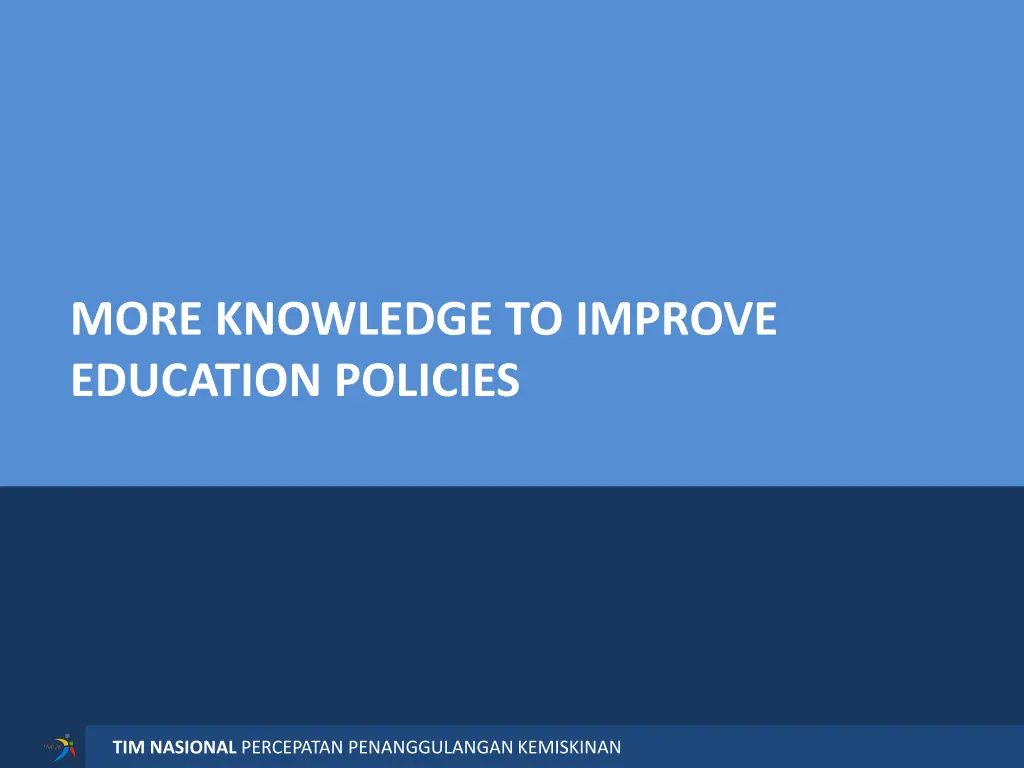 MORE KNOWLEDGE TO IMPROVE EDUCATION POLICIES

TIM NASIONAL PERCEPATAN PENANGGULANGAN KEMISKINAN